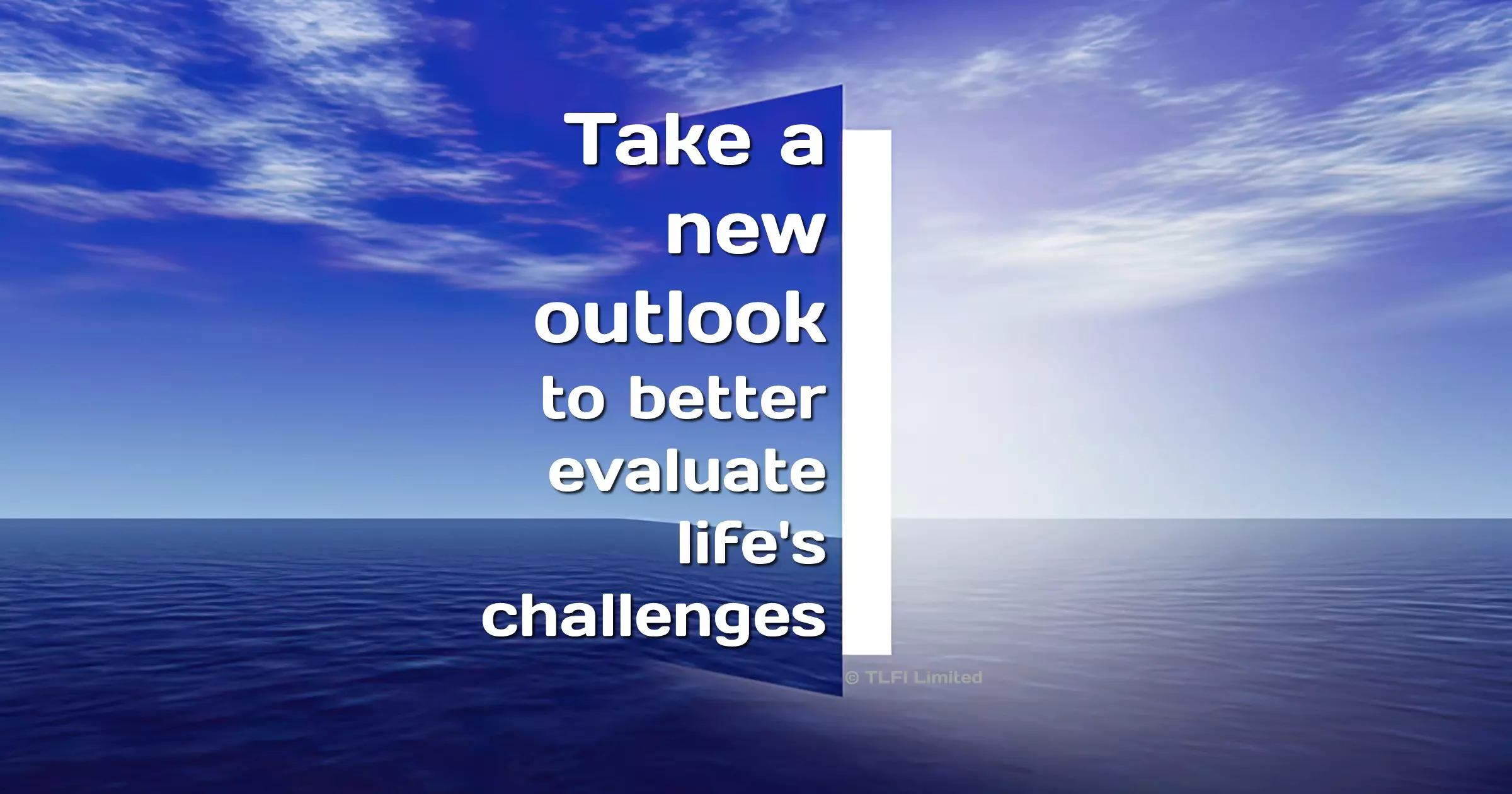 Take a new outlook to better evaluate life's challenges

© TLFI Limited